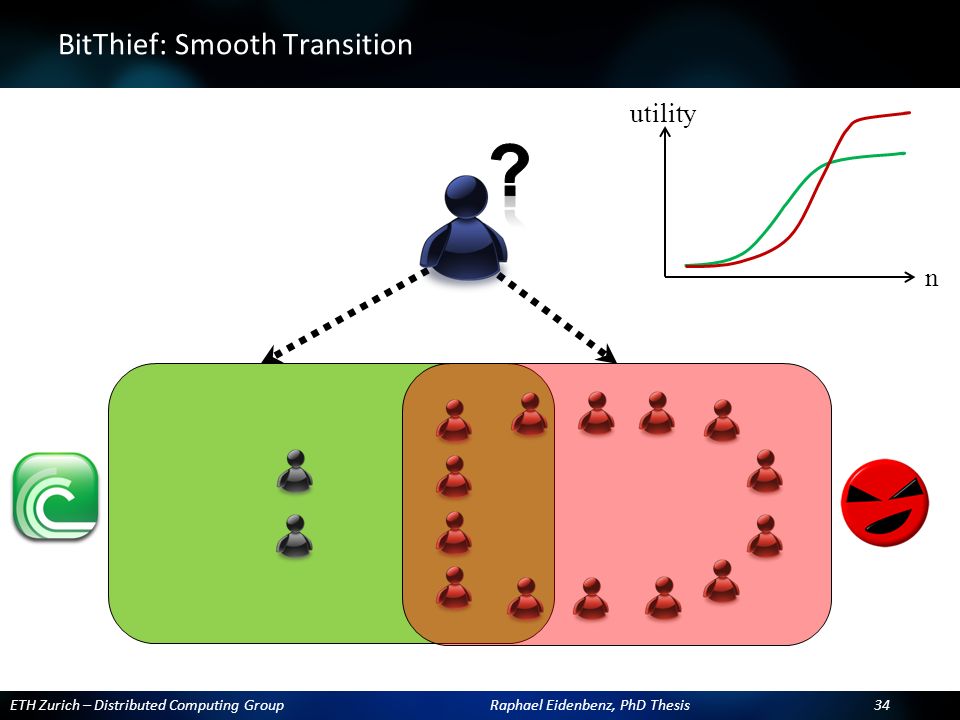 BitThief: Smooth Transition

utility

n

?

ETH Zurich – Distributed Computing Group

Raphael Eidenbenz, PhD Thesis

34